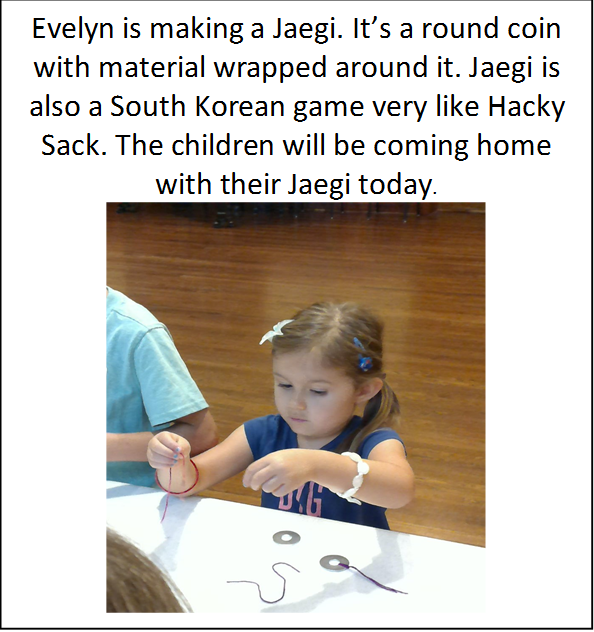 Evelyn is making a Jaegi. It's a round coin with material wrapped around it. Jaegi is also a South Korean game very like Hacky Sack. The children will be coming home with their Jaegi today.